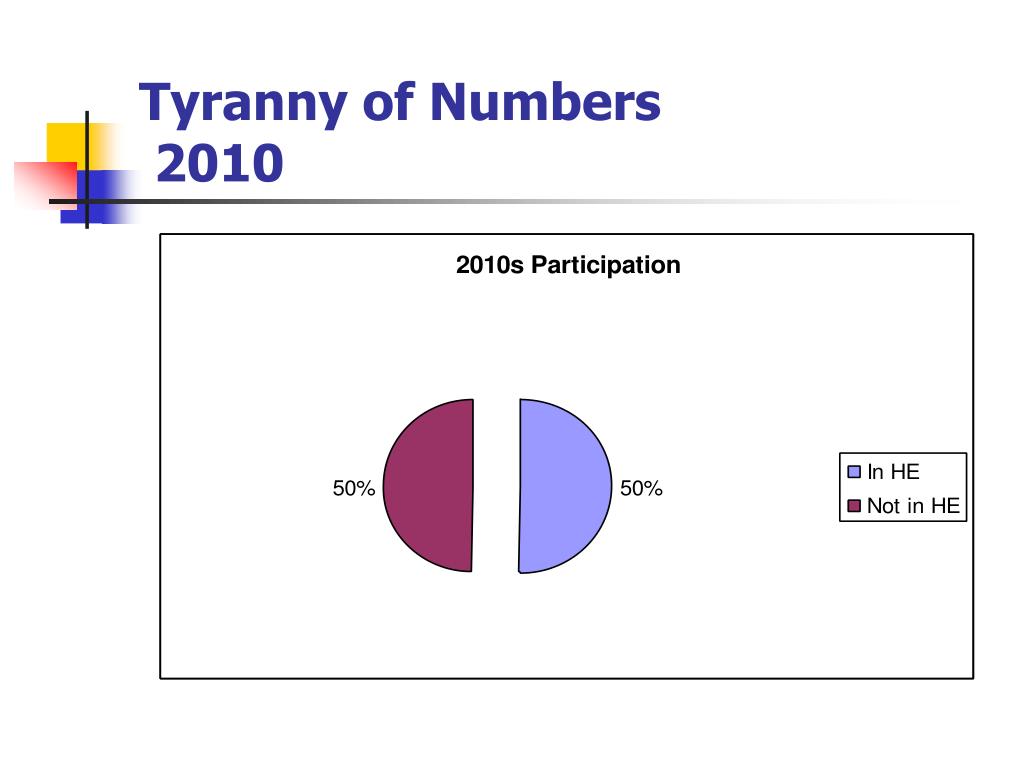 Tyranny of Numbers
2010

2010s Participation

50%

50%

In HE
Not in HE